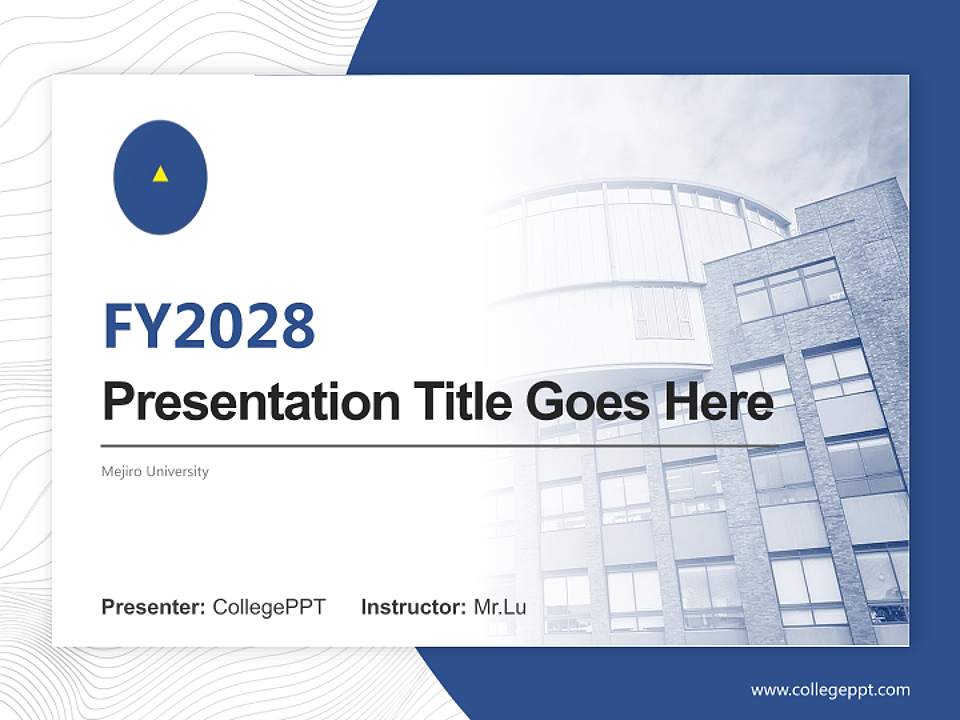 FY2028

Presentation Title Goes Here

Mejiro University

Presenter: CollegePPT Instructor: Mr.Lu

www.collegeppt.com